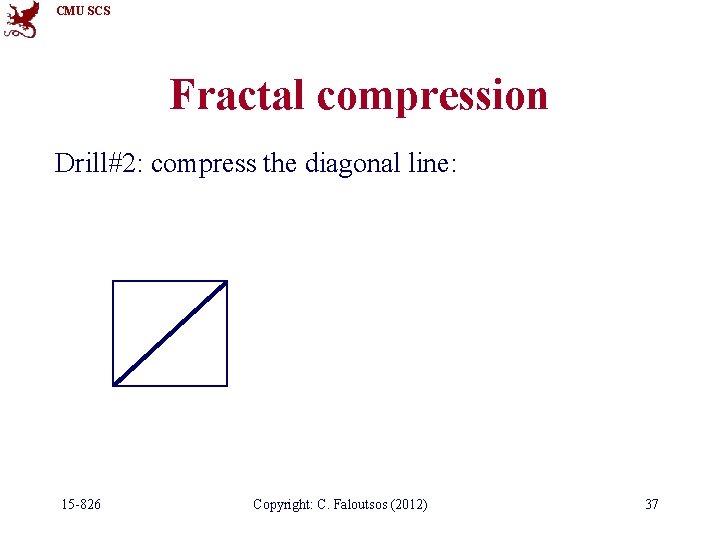 CMU SCS

Fractal compression

Drill#2: compress the diagonal line:

15-826 Copyright: C. Faloutsos (2012) 37